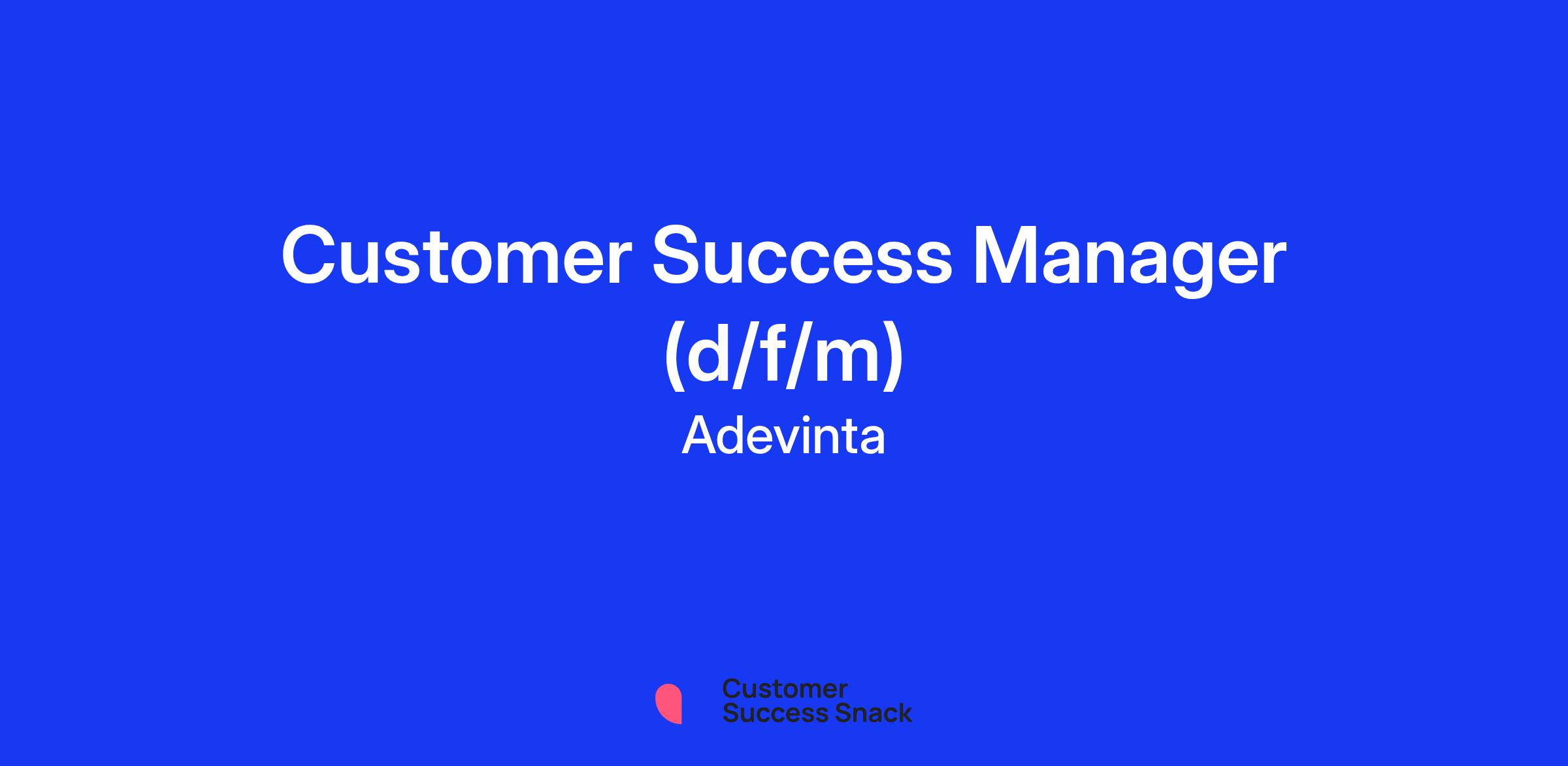 Customer Success Manager (d/f/m)
Adevinta

Customer
Success Snack